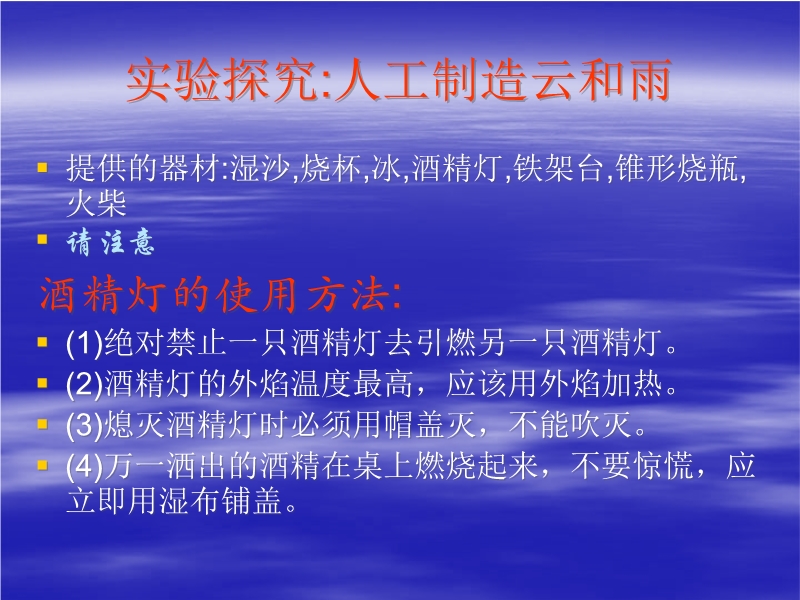 实验探究:人工制造云和雨

提供的器材:湿沙,烧杯,冰,酒精灯,铁架台,锥形烧瓶,火柴

请注意

酒精灯的使用方法:

(1)绝对禁止一只酒精灯去引燃另一只酒精灯。

(2)酒精灯的外焰温度最高，应该用外焰加热。

(3)熄灭酒精灯时必须用帽盖灭，不能吹灭。

(4)万一洒出的酒精在桌上燃烧起来，不要惊慌，应立即用湿布铺盖。